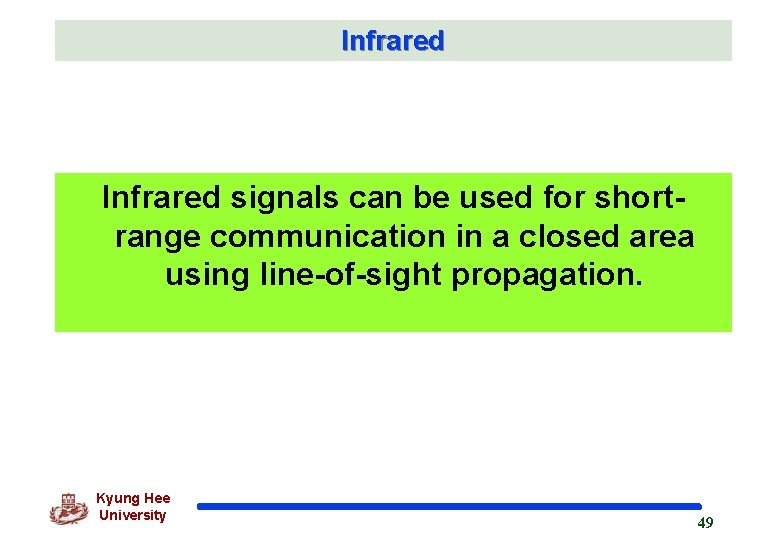 Infrared

Infrared signals can be used for short-range communication in a closed area using line-of-sight propagation.

Kyung Hee University

49